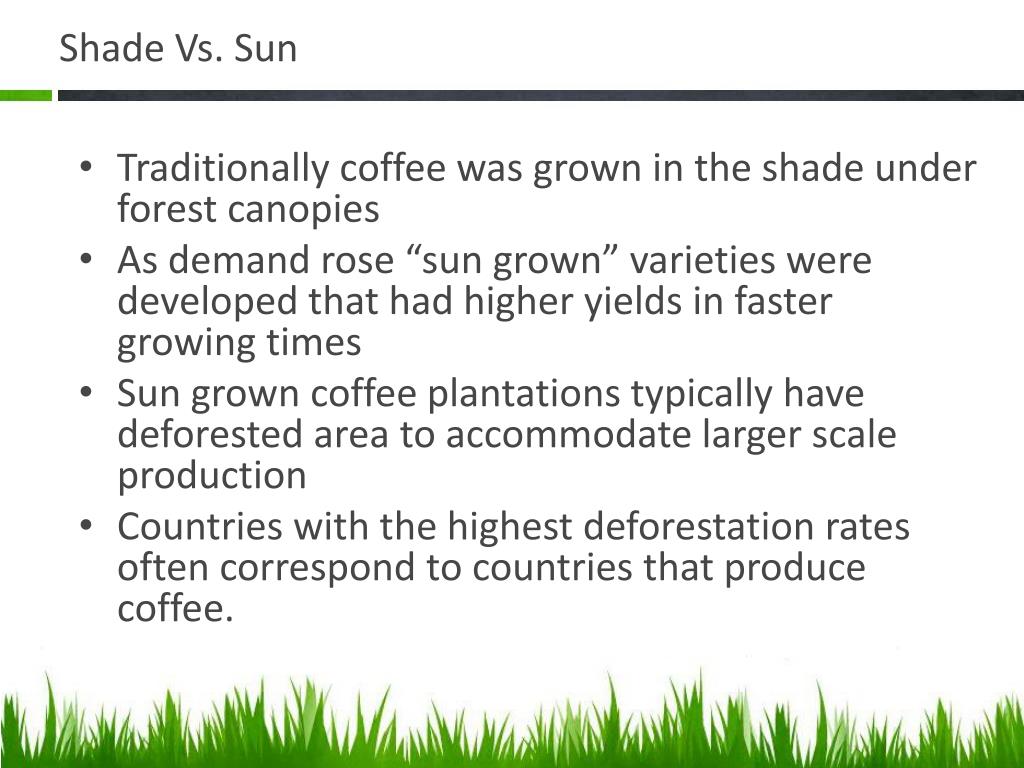 Shade Vs. Sun

• Traditionally coffee was grown in the shade under forest canopies
• As demand rose “sun grown” varieties were developed that had higher yields in faster growing times
• Sun grown coffee plantations typically have deforested area to accommodate larger scale production
• Countries with the highest deforestation rates often correspond to countries that produce coffee.